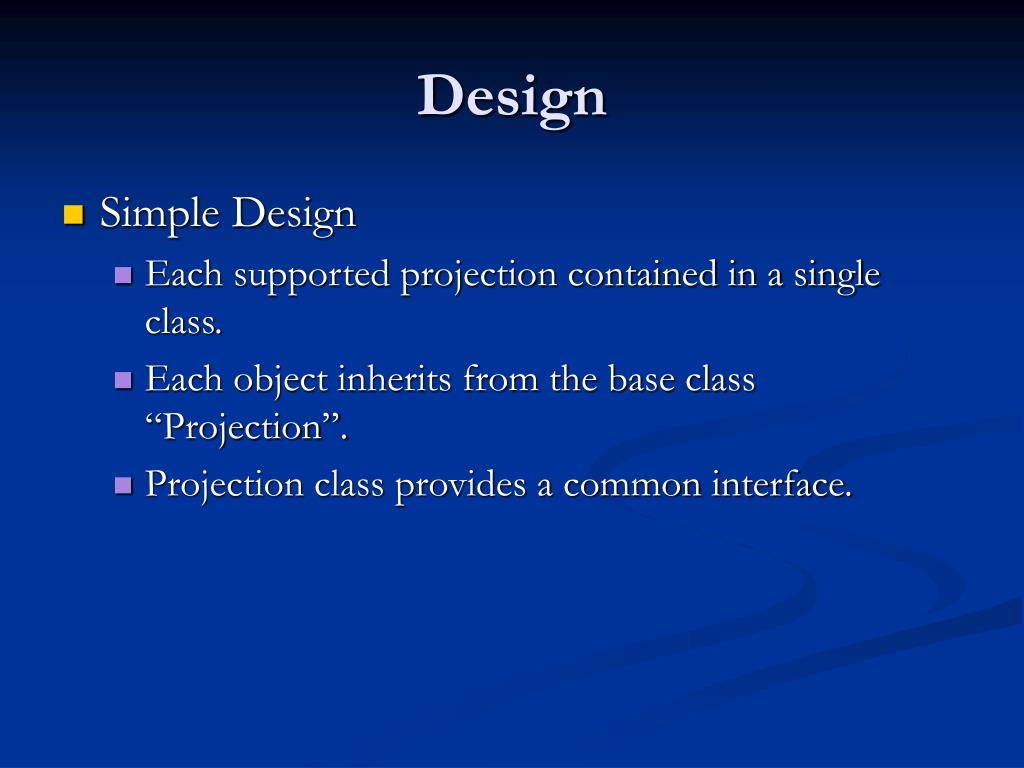 Design

Simple Design

Each supported projection contained in a single class.

Each object inherits from the base class “Projection”.

Projection class provides a common interface.